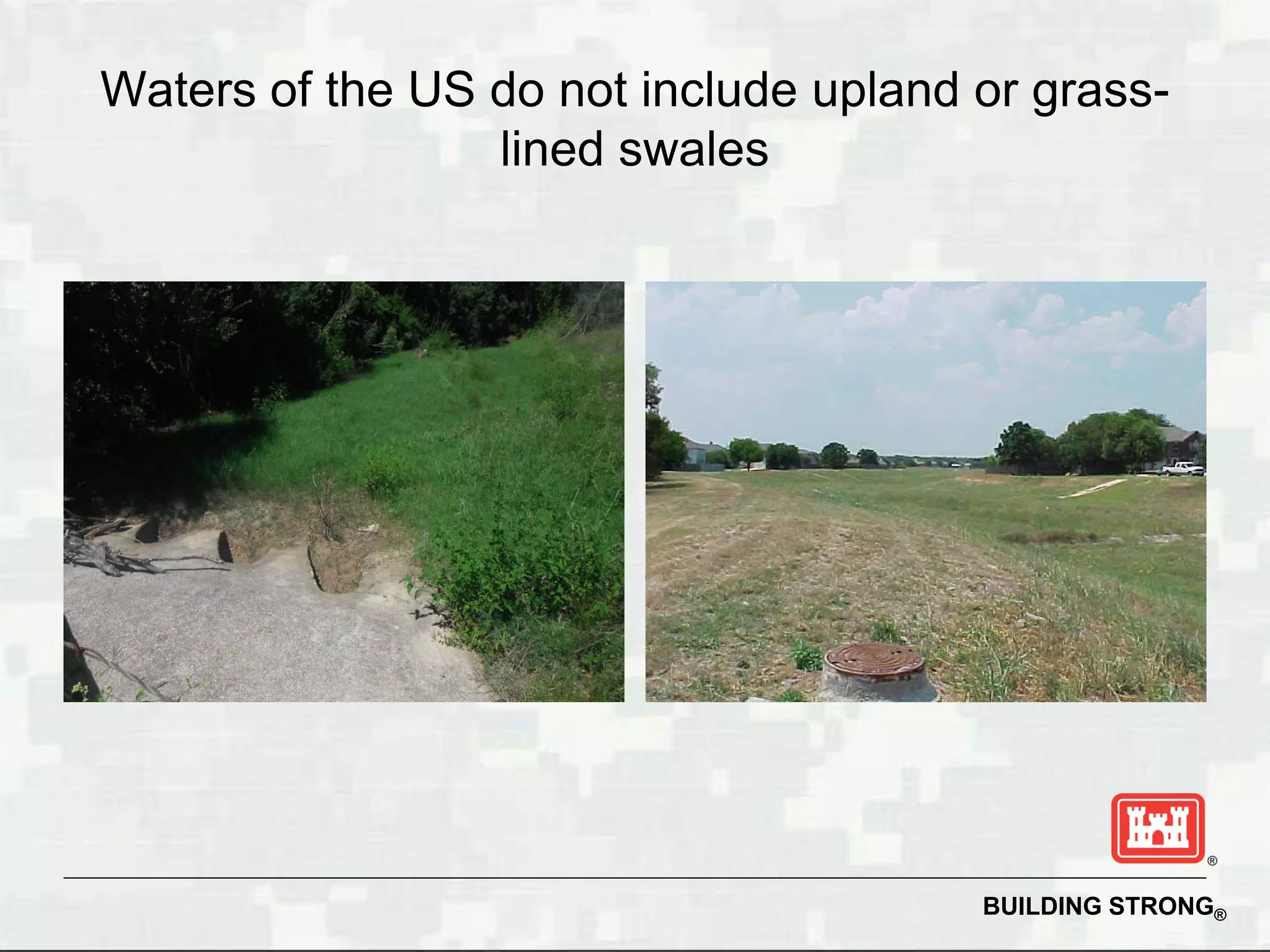 Waters of the US do not include upland or grass-lined swales

®

BUILDING STRONG®